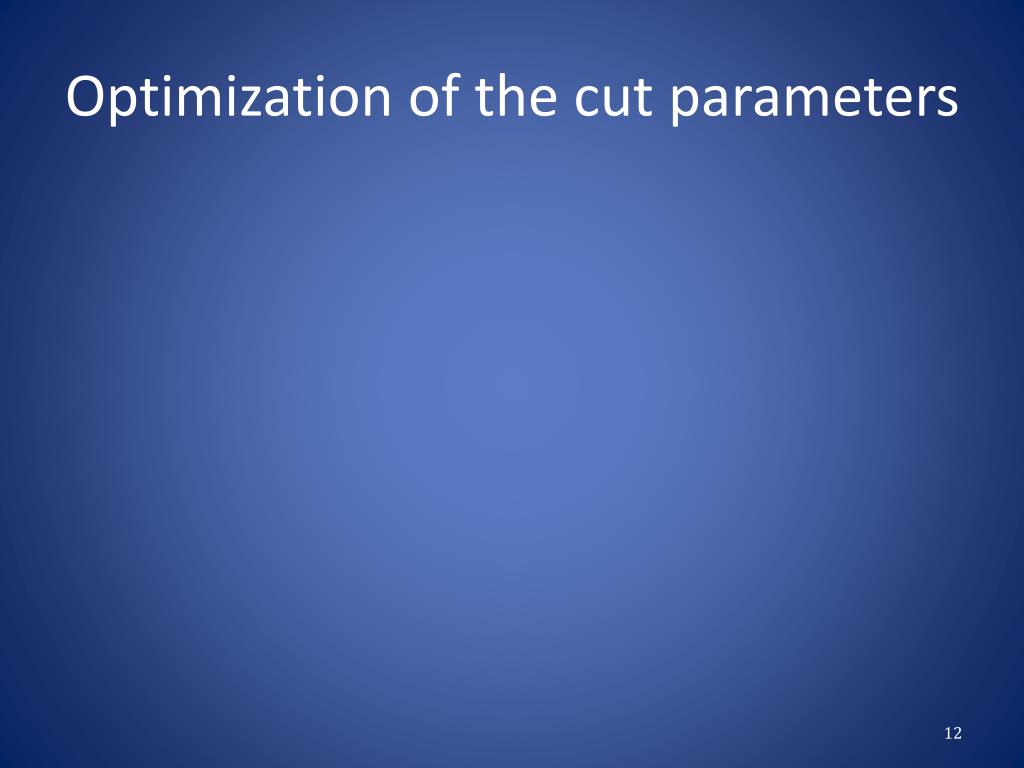 Optimization of the cut parameters

12